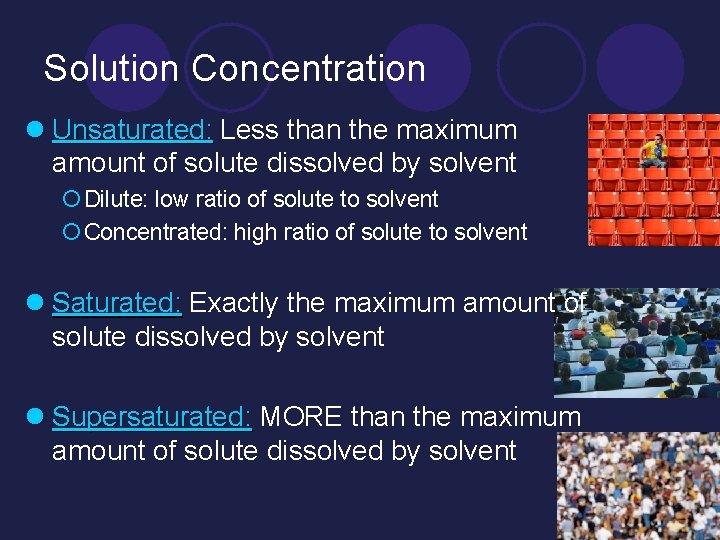 Solution Concentration

Unsaturated: Less than the maximum amount of solute dissolved by solvent

Dilute: low ratio of solute to solvent

Concentrated: high ratio of solute to solvent

Saturated: Exactly the maximum amount of solute dissolved by solvent

Supersaturated: MORE than the maximum amount of solute dissolved by solvent